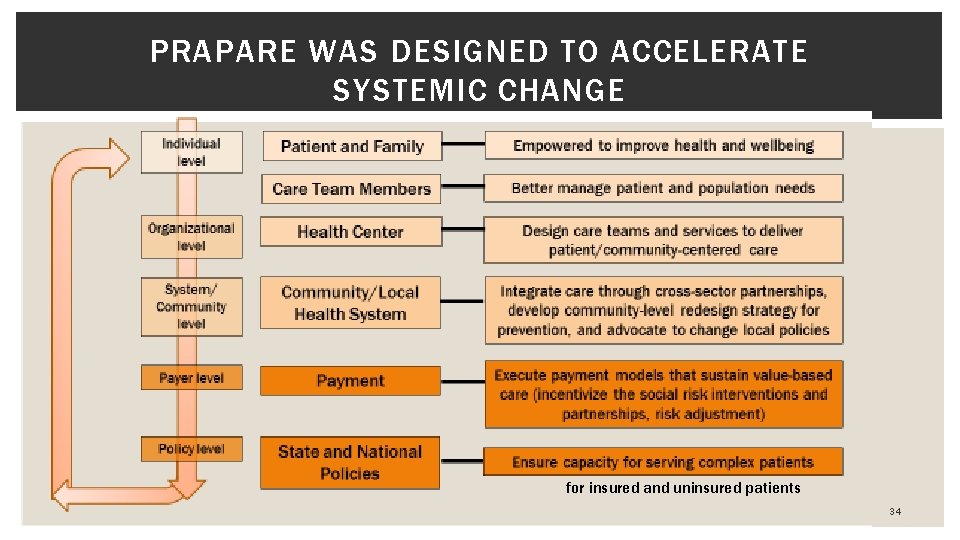 PRAPARE WAS DESIGNED TO ACCELERATE SYSTEMIC CHANGE

Individual level

Patient and Family

Empowered to improve health and wellbeing

Care Team Members

Better manage patient and population needs

Organizational level

Health Center

Design care teams and services to deliver patient/community-centered care

System/ Community level

Community/Local Health System

Integrate care through cross-sector partnerships, develop community-level redesign strategy for prevention, and advocate to change local policies

Payer level

Payment

Execute payment models that sustain value-based care (incentivize the social risk interventions and partnerships, risk adjustment)

Policy level

State and National Policies

Ensure capacity for serving complex patients for insured and uninsured patients

34